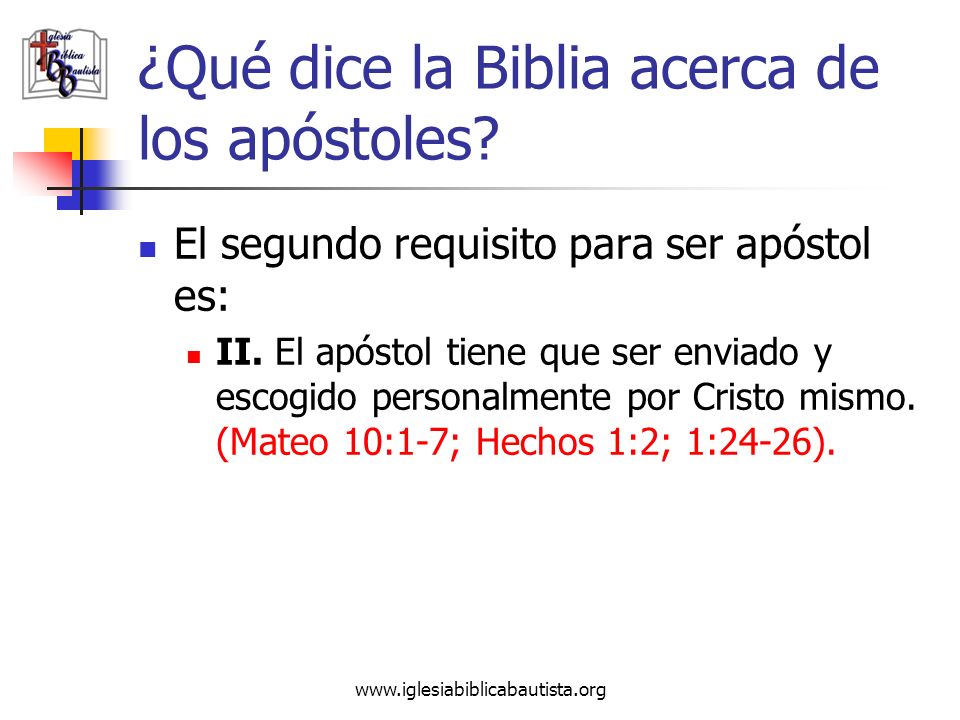 Iglesia Bíblica Bautista

¿Qué dice la Biblia acerca de los apóstoles?

El segundo requisito para ser apóstol es:

II. El apóstol tiene que ser enviado y escogido personalmente por Cristo mismo. (Mateo 10:1-7; Hechos 1:2; 1:24-26).

www.iglesiabiblicabautista.org